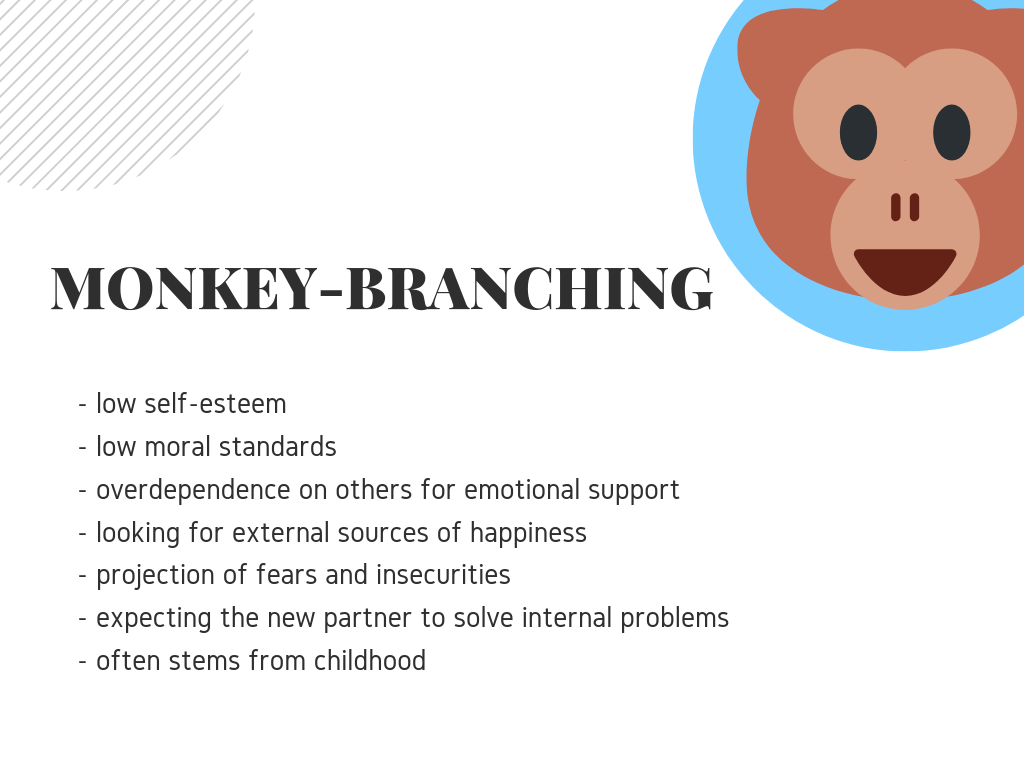 MONKEY-BRANCHING

- low self-esteem
- low moral standards
- overdependence on others for emotional support
- looking for external sources of happiness
- projection of fears and insecurities
- expecting the new partner to solve internal problems
- often stems from childhood